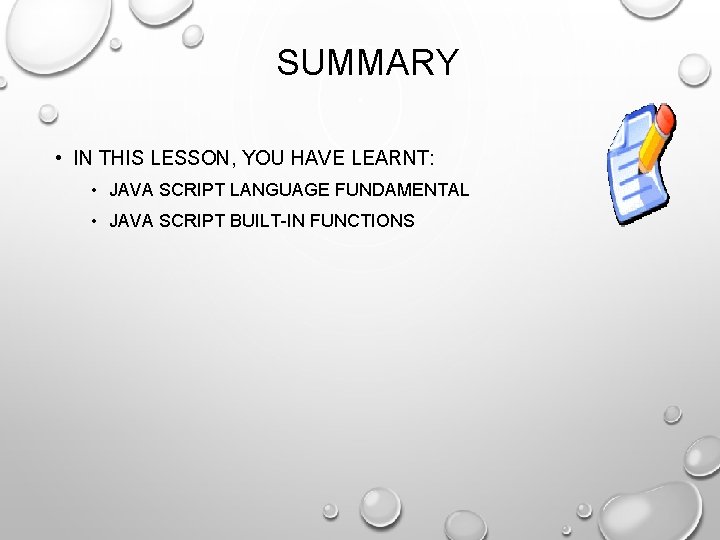 SUMMARY

• IN THIS LESSON, YOU HAVE LEARNT:

• JAVA SCRIPT LANGUAGE FUNDAMENTAL

• JAVA SCRIPT BUILT-IN FUNCTIONS